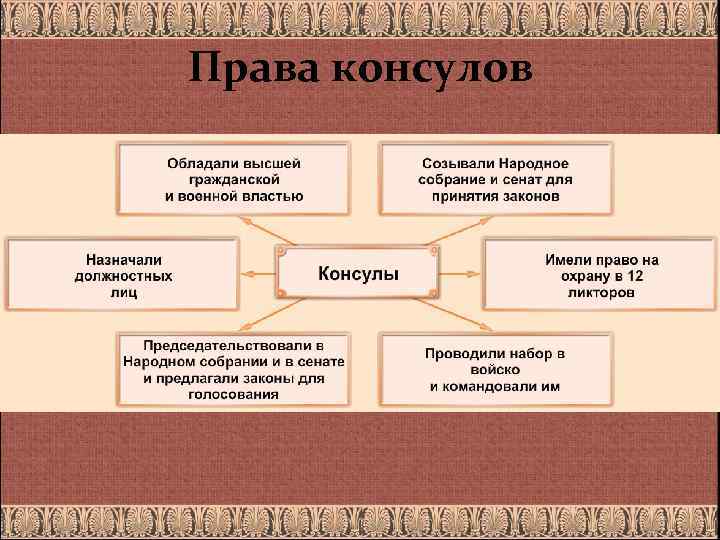 Права консулов

Обладали высшей гражданской и военной властью

Созывали Народное собрание и сенат для принятия законов

Назначали должностных лиц

Консулы

Имели право на охрану в 12 ликторов

Председательствовали в Народном собрании и в сенате и предлагали законы для голосования

Проводили набор в войско и командовали им